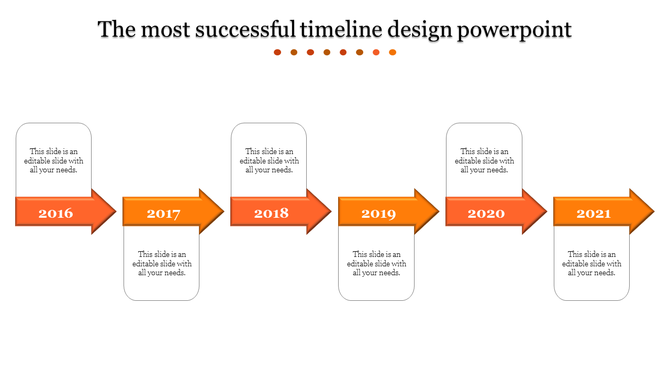 The most successful timeline design powerpoint

This slide is an editable slide with all your needs.

2016

2017

This slide is an editable slide with all your needs.

This slide is an editable slide with all your needs.

2018

2019

This slide is an editable slide with all your needs.

This slide is an editable slide with all your needs.

2020

2021

This slide is an editable slide with all your needs.